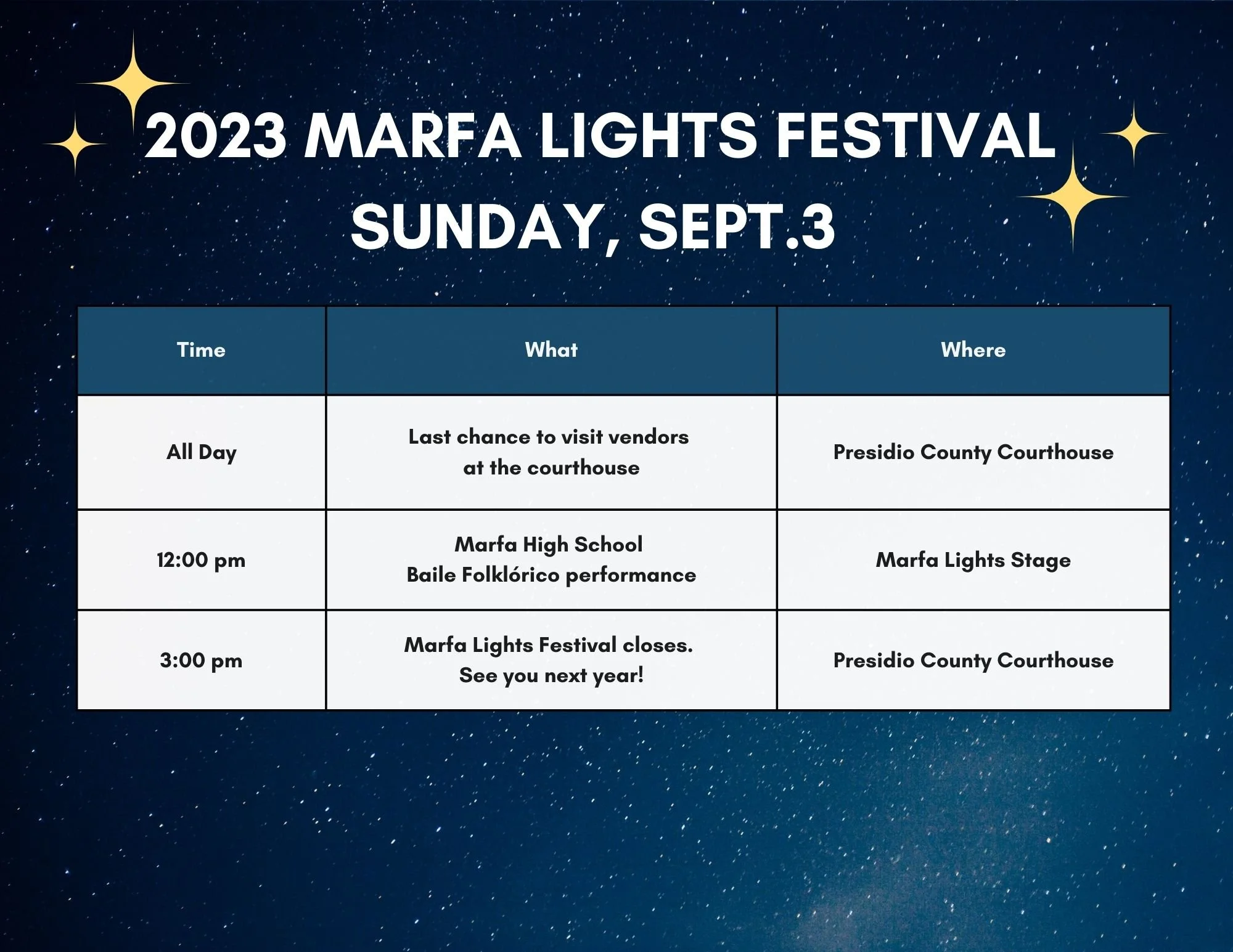 2023 MARFA LIGHTS FESTIVAL
SUNDAY, SEPT.3

| Time | What | Where |
|---|---|---|
| All Day | Last chance to visit vendors at the courthouse | Presidio County Courthouse |
| 12:00 pm | Marfa High School Baile Folklórico performance | Marfa Lights Stage |
| 3:00 pm | Marfa Lights Festival closes. See you next year! | Presidio County Courthouse |